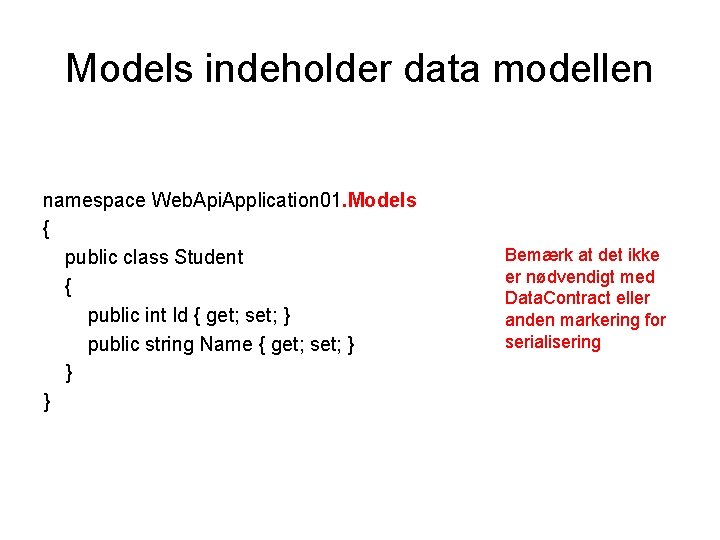 Models indeholder data modellen

namespace WebApiApplication01.Models
{
public class Student
{
public int Id { get; set; }
public string Name { get; set; }
}
}

Bemærk at det ikke er nødvendigt med DataContract eller anden markering for serialisering